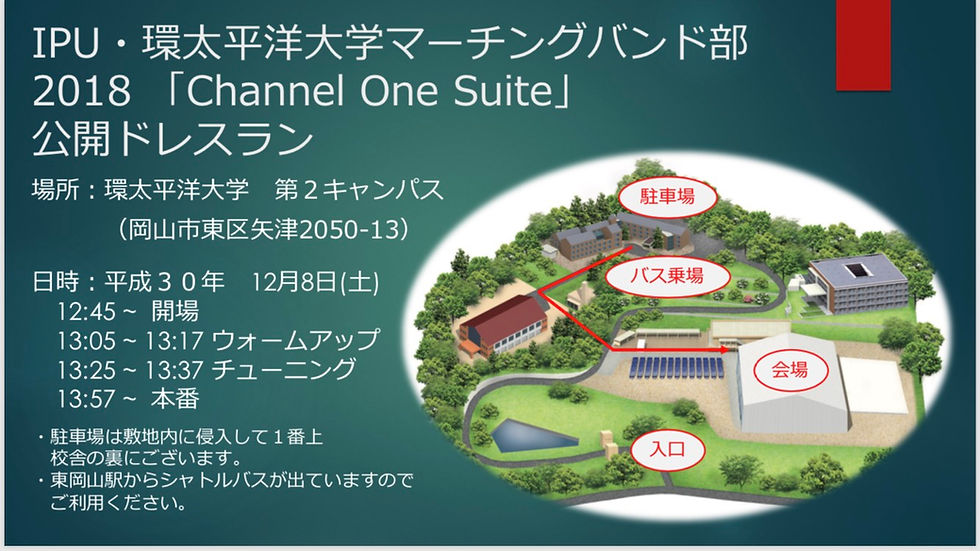 IPU・環太平洋大学マーチングバンド部
2018 「Channel One Suite」
公開ドレスラン

場所：環太平洋大学　第２キャンパス
（岡山市東区矢津2050-13）

日時：平成３０年　12月8日(土)
12:45 ~ 開場
13:05 ~ 13:17 ウォームアップ
13:25 ~ 13:37 チューニング
13:57 ~ 本番

・駐車場は敷地内に侵入して１番上校舎の裏にございます。
・東岡山駅からシャトルバスが出ていますのでご利用ください。

駐車場

バス乗場

会場

入口